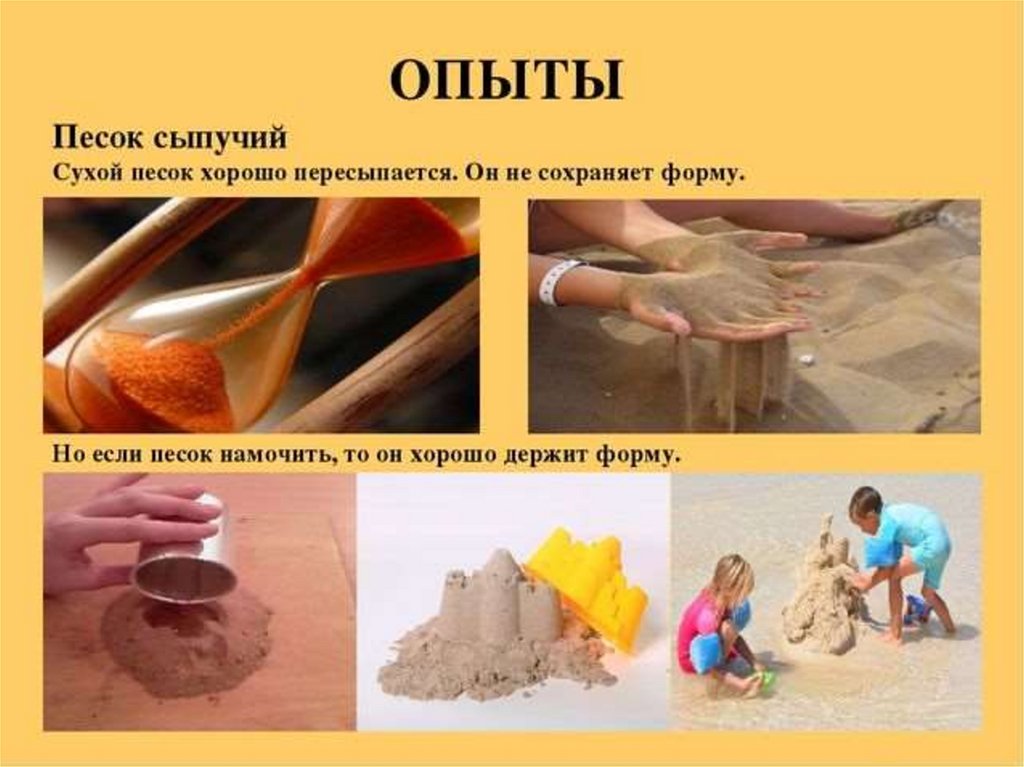 ОПЫТЫ

Песок сыпучий

Сухой песок хорошо пересыпается. Он не сохраняет форму.

Но если песок намочить, то он хорошо держит форму.